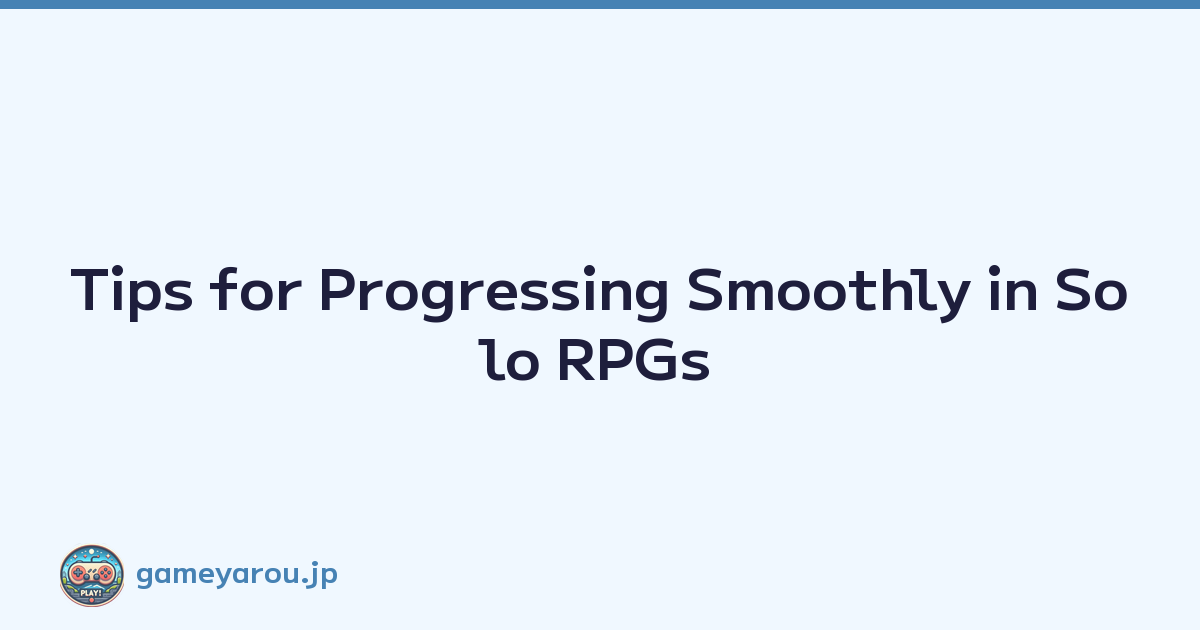 Tips for Progressing Smoothly in Solo RPGs

PLAY!

gameyarou.jp